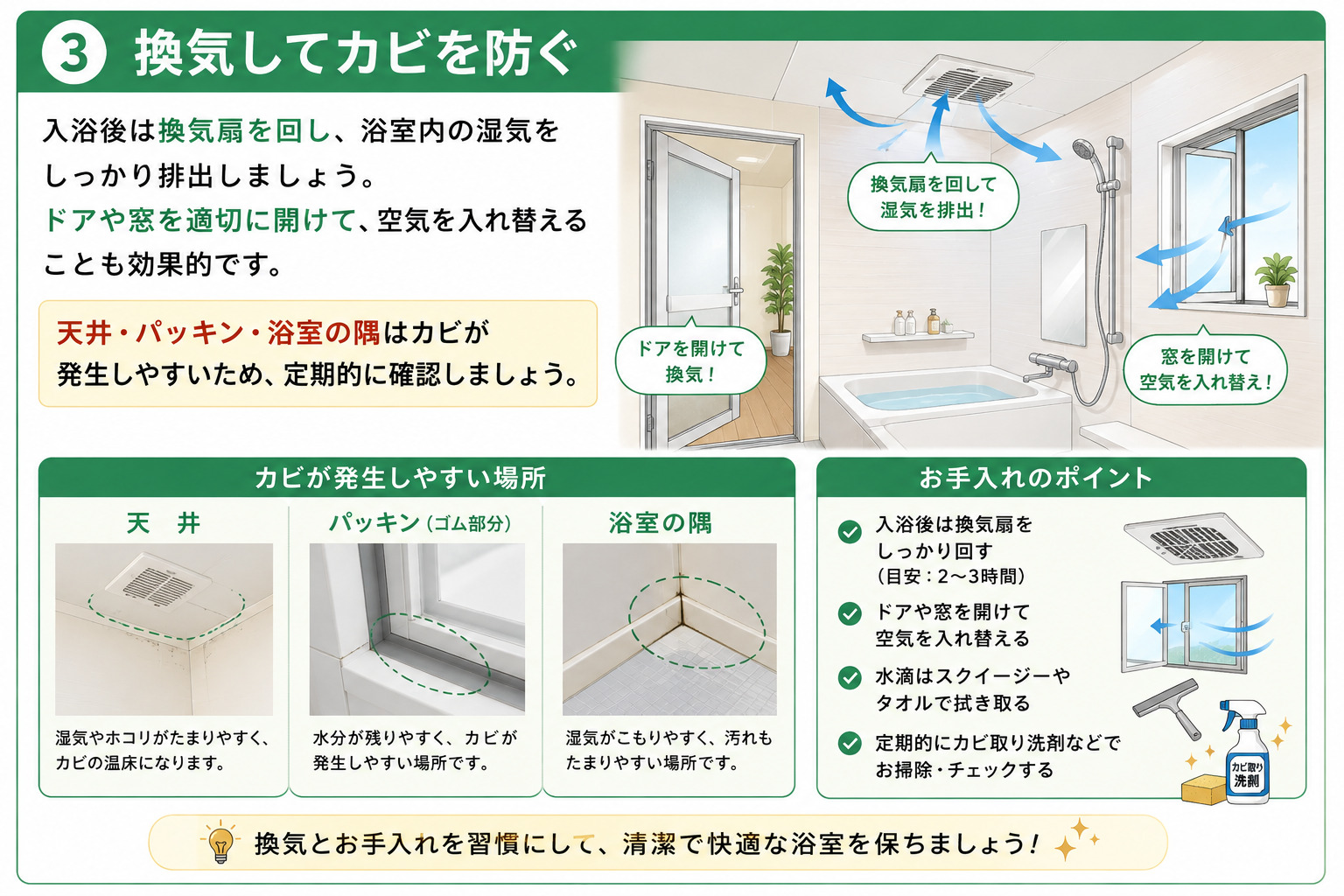 ③ 換気してカビを防ぐ

入浴後は換気扇を回し、浴室内の湿気をしっかり排出しましょう。
ドアや窓を適切に開けて、空気を入れ替えることも効果的です。

天井・パッキン・浴室の隅はカビが発生しやすいため、定期的に確認しましょう。

換気扇を回して湿気を排出！

ドアを開けて換気！

窓を開けて空気を入れ替え！

カビが発生しやすい場所

天　井

湿気やホコリがたまりやすく、カビの温床になります。

パッキン（ゴム部分）

水分が残りやすく、カビが発生しやすい場所です。

浴室の隅

湿気がこもりやすく、汚れもたまりやすい場所です。

お手入れのポイント

入浴後は換気扇をしっかり回す（目安：2〜3時間）

ドアや窓を開けて空気を入れ替える

水滴はスクイージーやタオルで拭き取る

定期的にカビ取り洗剤などでお掃除・チェックする

カビ取り洗剤

換気とお手入れを習慣にして、清潔で快適な浴室を保ちましょう！